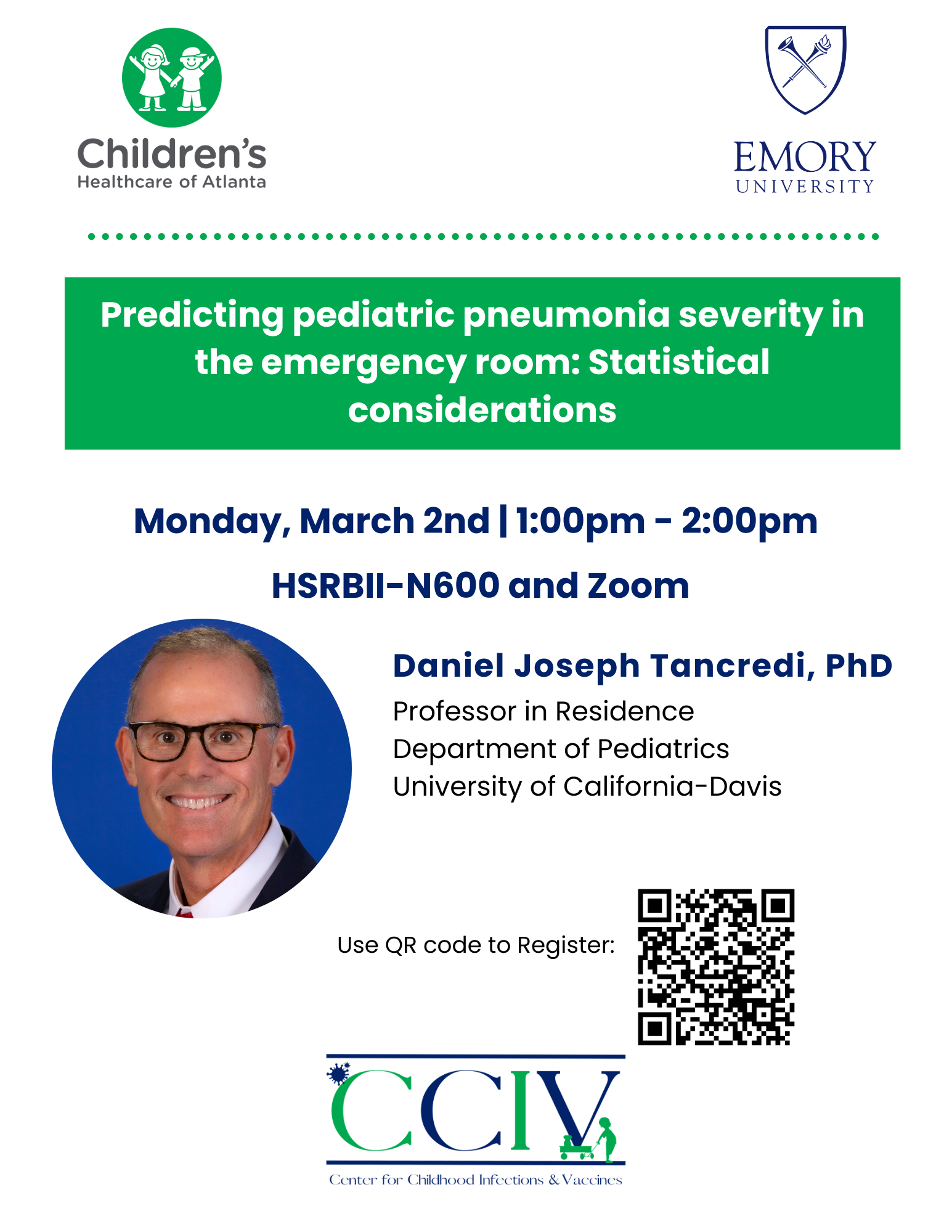 Children's
Healthcare of Atlanta

EMORY
UNIVERSITY

Predicting pediatric pneumonia severity in the emergency room: Statistical considerations

Monday, March 2nd | 1:00pm - 2:00pm

HSRBII-N600 and Zoom

Daniel Joseph Tancredi, PhD
Professor in Residence
Department of Pediatrics
University of California-Davis

Use QR code to Register:

CCIV
Center for Childhood Infections & Vaccines